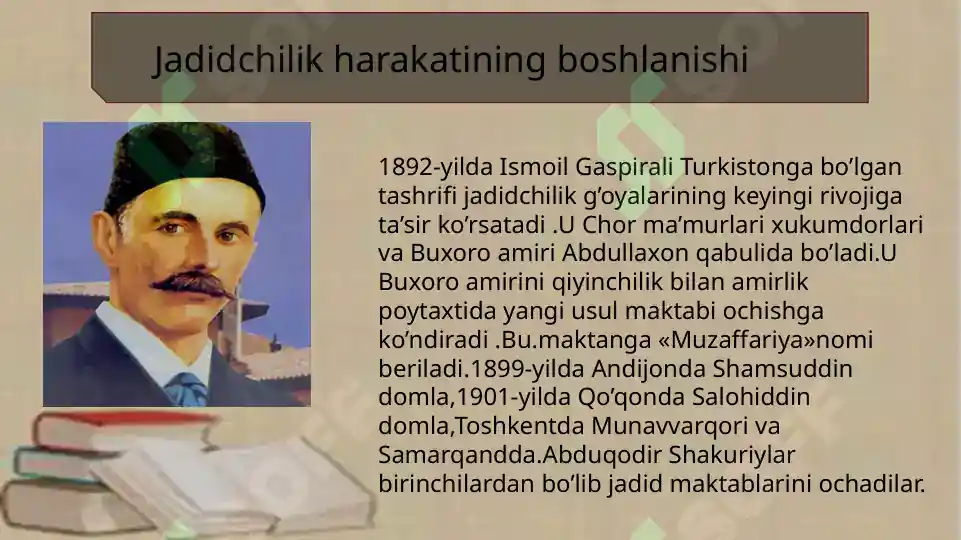 Jadidchilik harakatining boshlanishi

1892-yilda Ismoil Gaspirali Turkistonga bo’lgan tashrifi jadidchilik g’oyalarining keyingi rivojiga ta’sir ko’rsatadi .U Chor ma’murlari xukumdorlari va Buxoro amiri Abdullaxon qabulida bo’ladi.U Buxoro amirini qiyinchilik bilan amirlik poytaxtida yangi usul maktabi ochishga ko’ndiradi .Bu.maktanga «Muzaffariya»nomi beriladi.1899-yilda Andijonda Shamsuddin domla,1901-yilda Qo’qonda Salohiddin domla,Toshkentda Munavvarqori va Samarqandda.Abduqodir Shakuriylar birinchilardan bo’lib jadid maktablarini ochadilar.